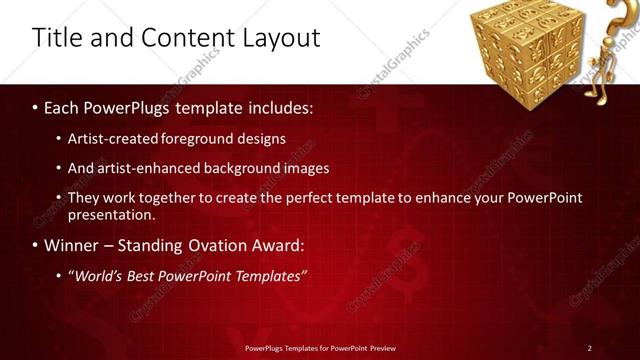 Title and Content Layout

• Each PowerPlugs template includes:

• Artist-created foreground designs

• And artist-enhanced background images

• They work together to create the perfect template to enhance your PowerPoint presentation.

• Winner – Standing Ovation Award:

• "World's Best PowerPoint Templates"

PowerPlugs Templates for PowerPoint Preview

2

CrystalGraphics